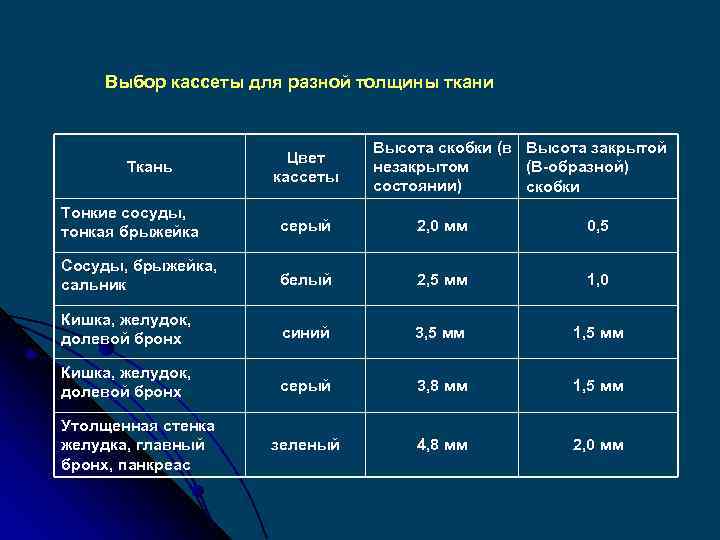 Выбор кассеты для разной толщины ткани

| Ткань | Цвет кассеты | Высота скобки (в незакрытом состоянии) | Высота закрытой (В-образной) скобки |
|---|---|---|---|
| Тонкие сосуды, тонкая брыжейка | серый | 2,0 мм | 0,5 |
| Сосуды, брыжейка, сальник | белый | 2,5 мм | 1,0 |
| Кишка, желудок, долевой бронх | синий | 3,5 мм | 1,5 мм |
| Кишка, желудок, долевой бронх | серый | 3,8 мм | 1,5 мм |
| Утолщенная стенка желудка, главный бронх, панкреас | зеленый | 4,8 мм | 2,0 мм |